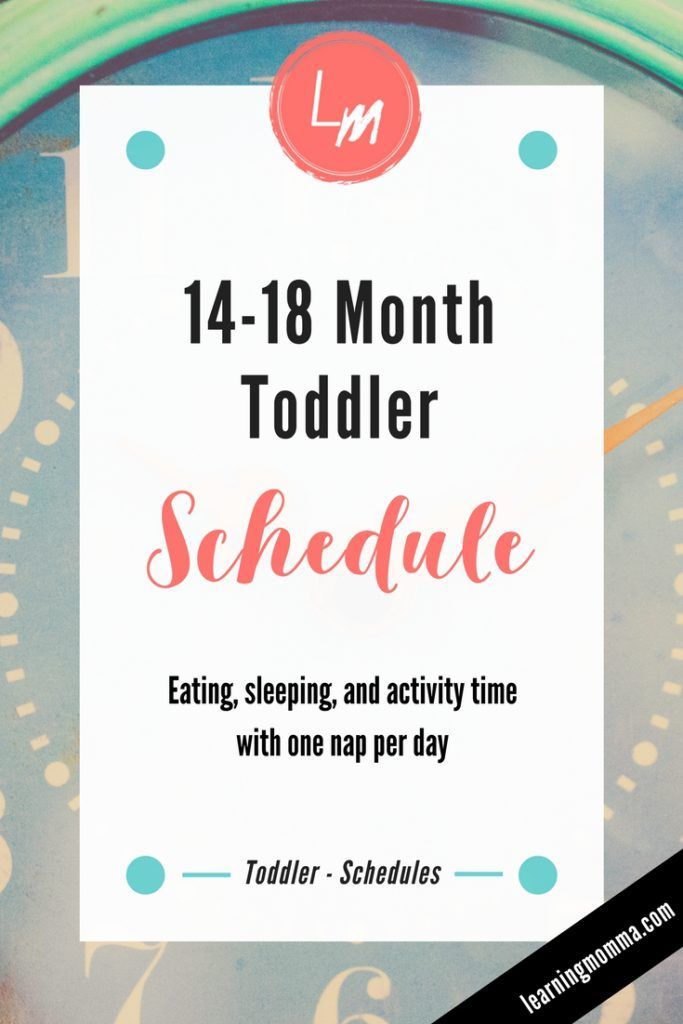 LM

14-18 Month Toddler

Schedule

Eating, sleeping, and activity time with one nap per day

Toddler - Schedules

learningmomma.com